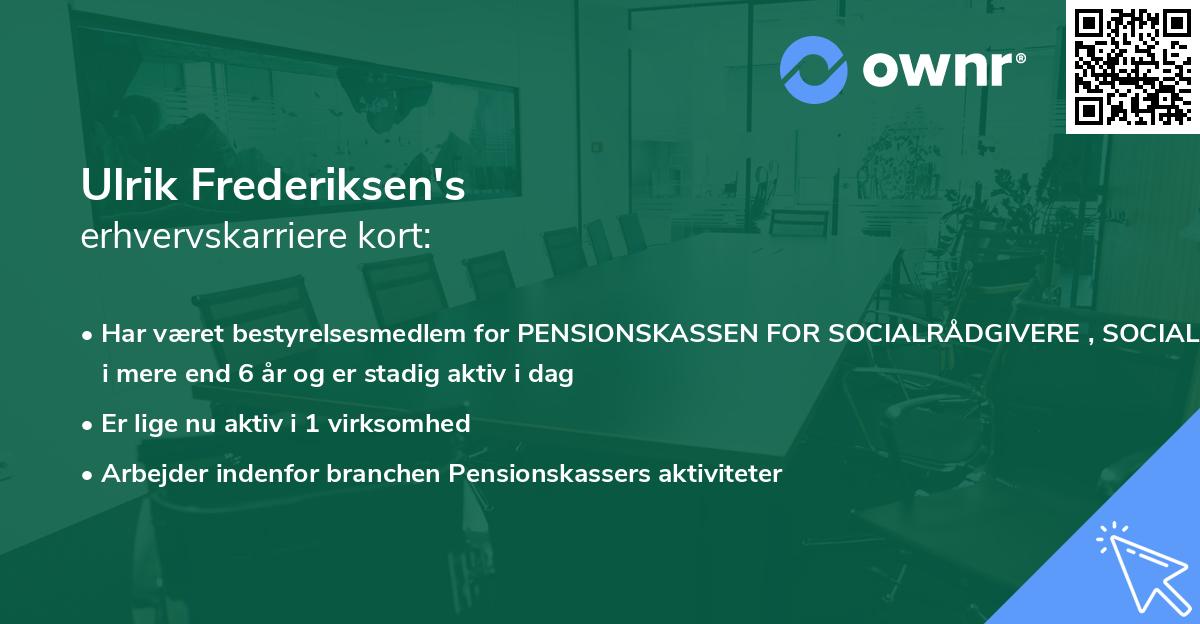 ownr®

Ulrik Frederiksen's
erhvervskarriere kort:

• Har været bestyrelsesmedlem for PENSIONSKASSEN FOR SOCIALRÅDGIVERE , SOCIAL i mere end 6 år og er stadig aktiv i dag

• Er lige nu aktiv i 1 virksomhed

• Arbejder indenfor branchen Pensionskassers aktiviteter